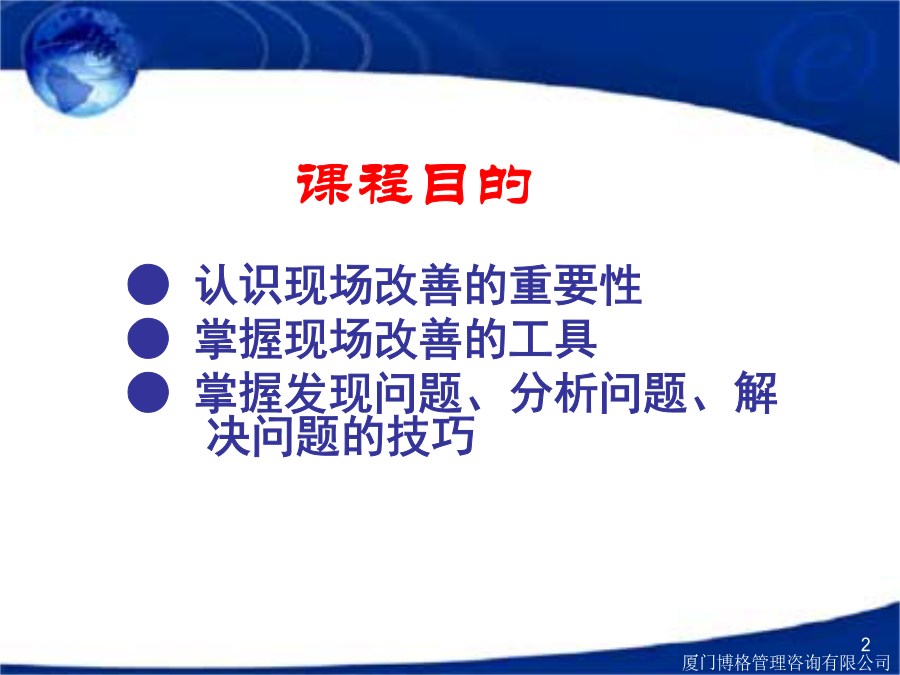 课程目的

● 认识现场改善的重要性
● 掌握现场改善的工具
● 掌握发现问题、分析问题、解决问题的技巧

2
厦门博格管理咨询有限公司